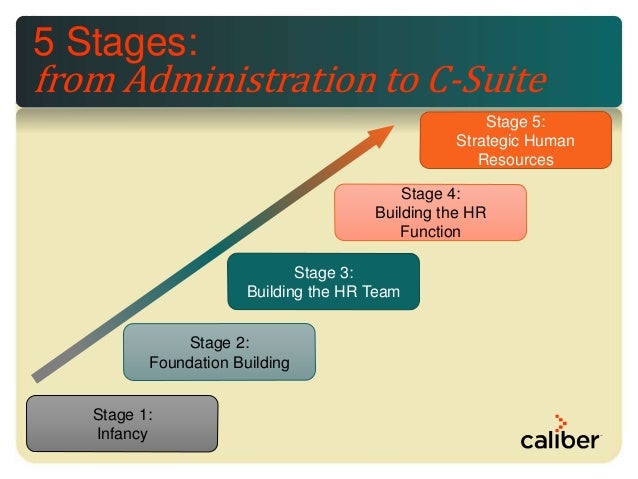 5 Stages:
from Administration to C-Suite

Stage 5:
Strategic Human Resources

Stage 4:
Building the HR Function

Stage 3:
Building the HR Team

Stage 2:
Foundation Building

Stage 1:
Infancy

caliber